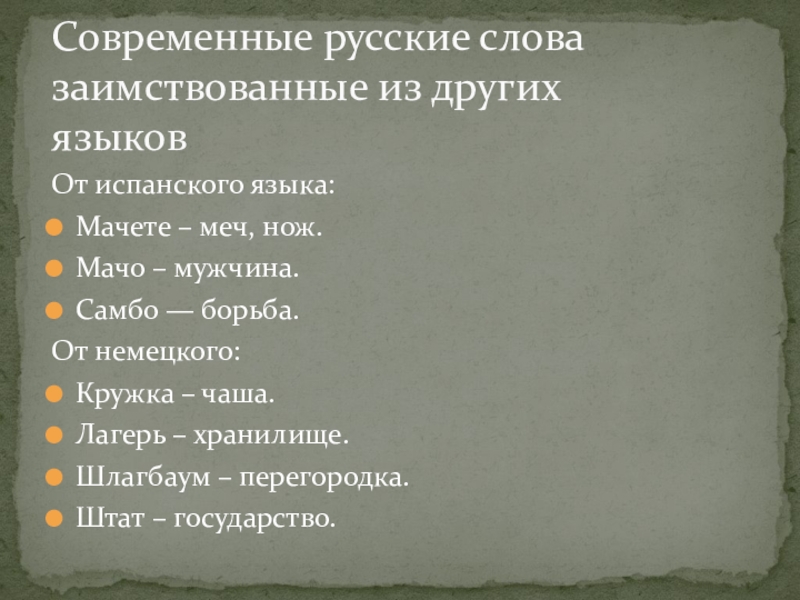 Современные русские слова заимствованные из других языков

От испанского языка:

Мачете – меч, нож.

Мачо – мужчина.

Самбо — борьба.

От немецкого:

Кружка – чаша.

Лагерь – хранилище.

Шлагбаум – перегородка.

Штат – государство.